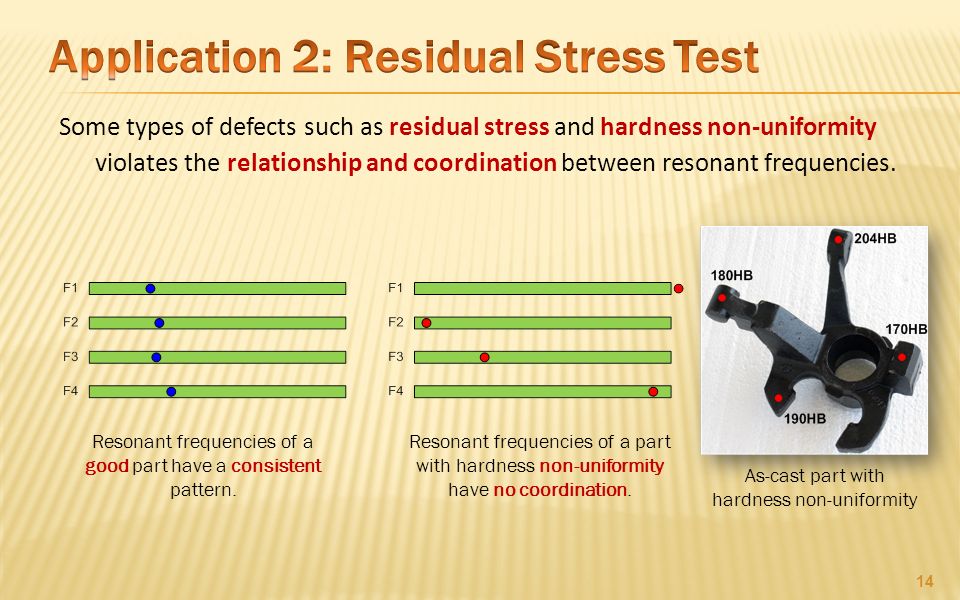 Application 2: Residual Stress Test

Some types of defects such as residual stress and hardness non-uniformity violates the relationship and coordination between resonant frequencies.

F1
F2
F3
F4

Resonant frequencies of a good part have a consistent pattern.

F1
F2
F3
F4

Resonant frequencies of a part with hardness non-uniformity have no coordination.

204HB
180HB
170HB
190HB

As-cast part with hardness non-uniformity

14